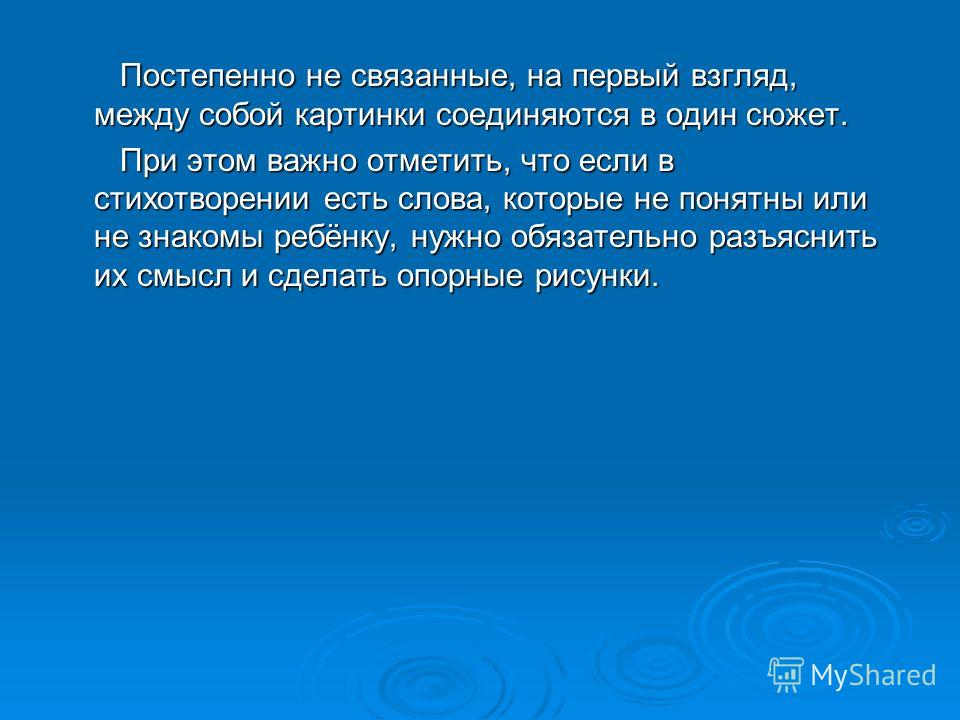 Постепенно не связанные, на первый взгляд, между собой картинки соединяются в один сюжет.

При этом важно отметить, что если в стихотворении есть слова, которые не понятны или не знакомы ребёнку, нужно обязательно разъяснить их смысл и сделать опорные рисунки.

MyShared